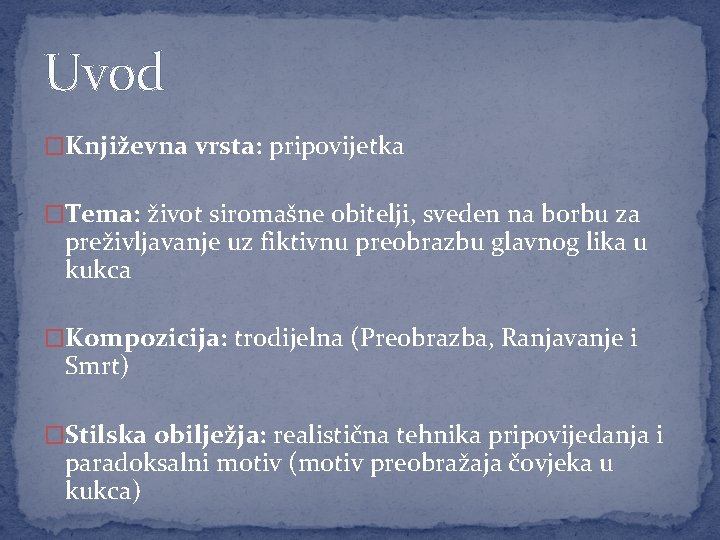 Uvod

Književna vrsta: pripovijetka

Tema: život siromašne obitelji, sveden na borbu za preživljavanje uz fiktivnu preobrazbu glavnog lika u kukca

Kompozicija: trodijelna (Preobrazba, Ranjavanje i Smrt)

Stilska obilježja: realistična tehnika pripovijedanja i paradoksalni motiv (motiv preobražaja čovjeka u kukca)